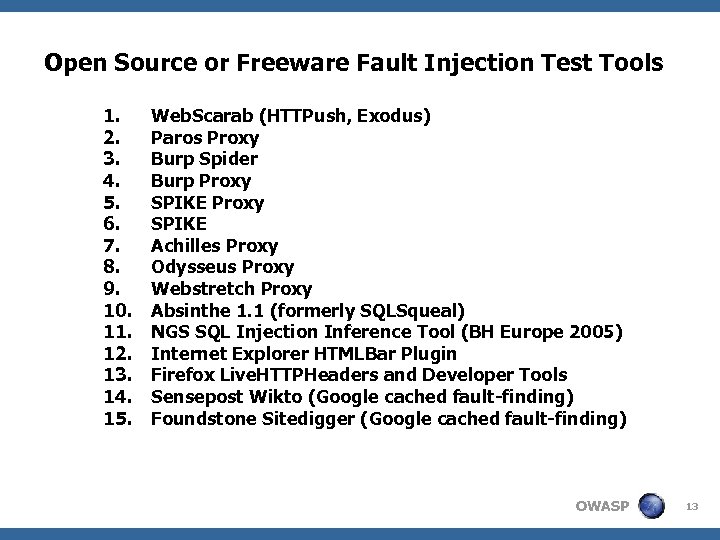 Open Source or Freeware Fault Injection Test Tools

1. WebScarab (HTTPush, Exodus)
2. Paros Proxy
3. Burp Spider
4. Burp Proxy
5. SPIKE Proxy
6. SPIKE
7. Achilles Proxy
8. Odysseus Proxy
9. Webstretch Proxy
10. Absinthe 1.1 (formerly SQLSqueal)
11. NGS SQL Injection Inference Tool (BH Europe 2005)
12. Internet Explorer HTMLBar Plugin
13. Firefox LiveHTTPHeaders and Developer Tools
14. Sensepost Wikto (Google cached fault-finding)
15. Foundstone Sitedigger (Google cached fault-finding)

OWASP

13